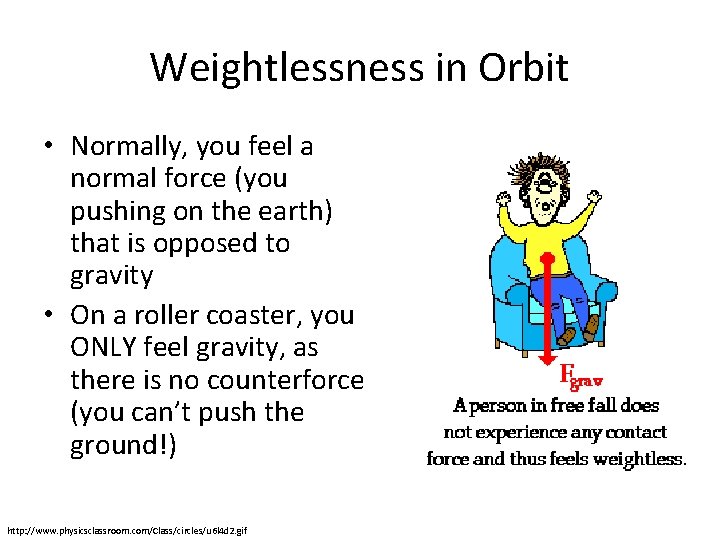 Weightlessness in Orbit

• Normally, you feel a normal force (you pushing on the earth) that is opposed to gravity
• On a roller coaster, you ONLY feel gravity, as there is no counterforce (you can't push the ground!)

$F_{grav}$

A person in free fall does not experience any contact force and thus feels weightless.

http://www.physicsclassroom.com/Class/circles/u6l4d2.gif